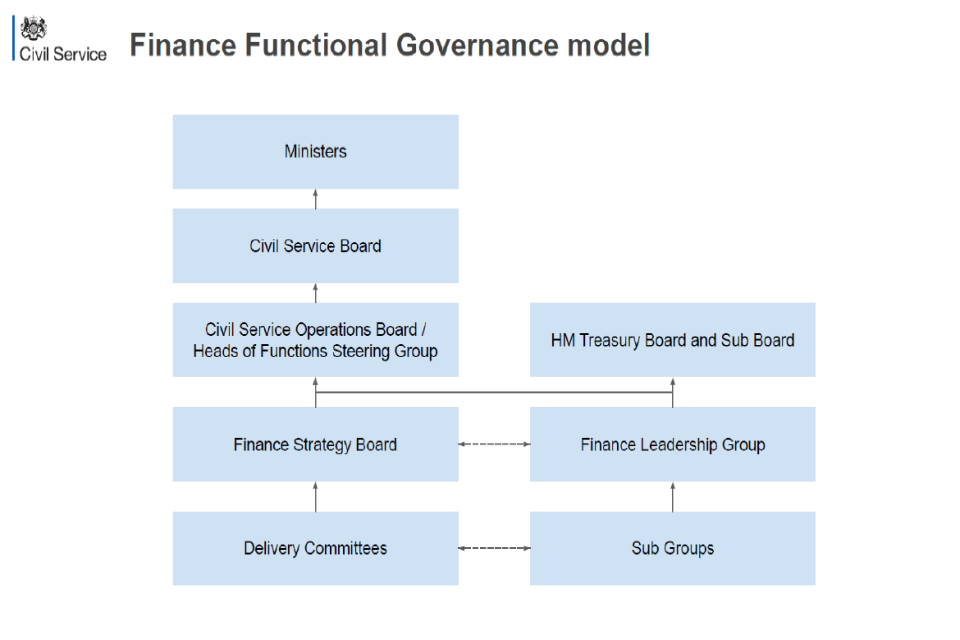 Civil Service

Finance Functional Governance model

Ministers

Civil Service Board

Civil Service Operations Board / Heads of Functions Steering Group

HM Treasury Board and Sub Board

Finance Strategy Board

Finance Leadership Group

Delivery Committees

Sub Groups